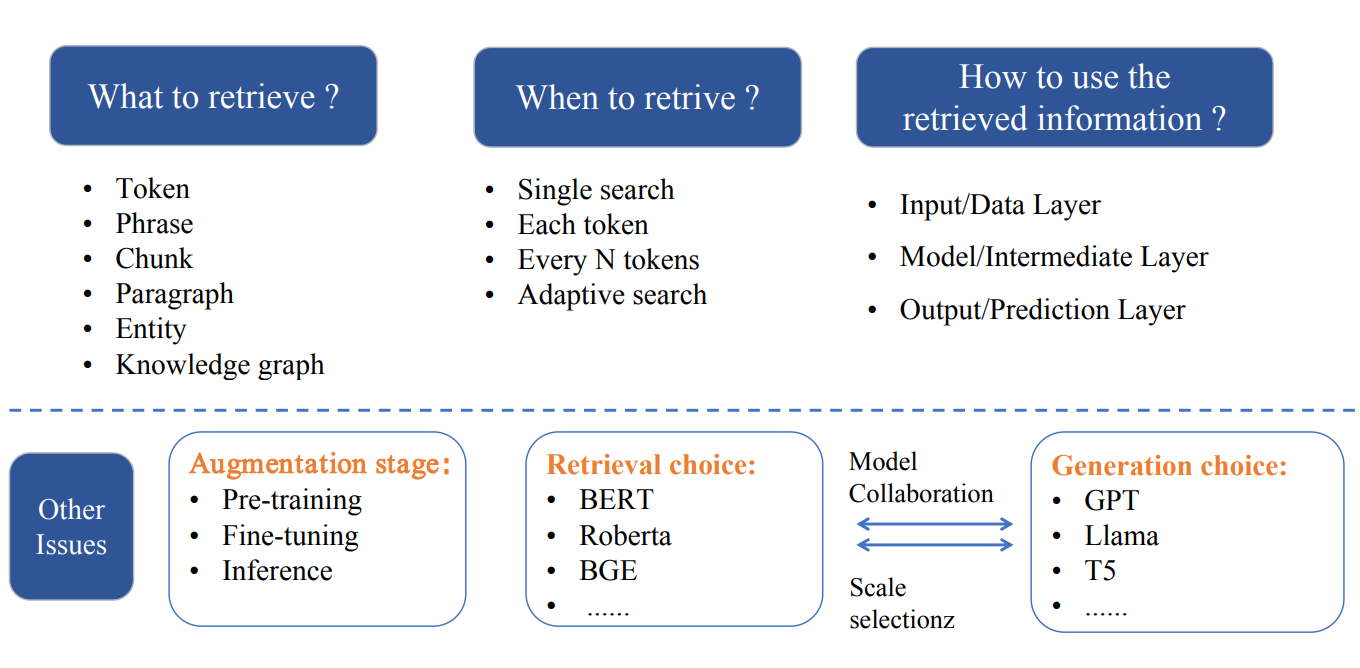 What to retrieve ?

- Token
- Phrase
- Chunk
- Paragraph
- Entity
- Knowledge graph

When to retrive ?

- Single search
- Each token
- Every N tokens
- Adaptive search

How to use the retrieved information ?

- Input/Data Layer
- Model/Intermediate Layer
- Output/Prediction Layer

Other Issues

Augmentation stage:
- Pre-training
- Fine-tuning
- Inference

Retrieval choice:
- BERT
- Roberta
- BGE
- ......

Model Collaboration

Scale selectionz

Generation choice:
- GPT
- Llama
- T5
- ......